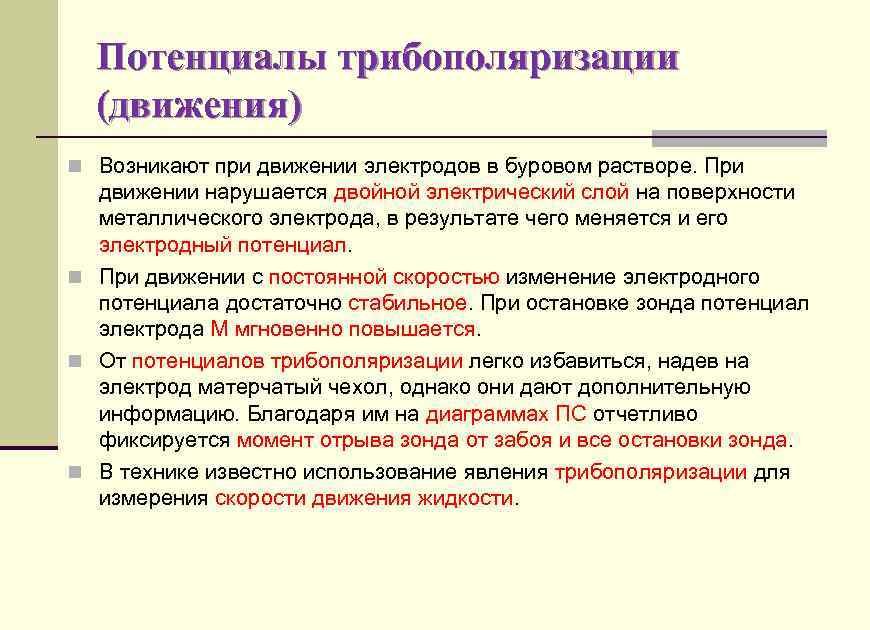 Потенциалы трибополяризации (движения)

Возникают при движении электродов в буровом растворе. При движении нарушается двойной электрический слой на поверхности металлического электрода, в результате чего меняется и его электродный потенциал.

При движении с постоянной скоростью изменение электродного потенциала достаточно стабильное. При остановке зонда потенциал электрода М мгновенно повышается.

От потенциалов трибополяризации легко избавиться, надев на электрод матерчатый чехол, однако они дают дополнительную информацию. Благодаря им на диаграммах ПС отчетливо фиксируется момент отрыва зонда от забоя и все остановки зонда.

В технике известно использование явления трибополяризации для измерения скорости движения жидкости.